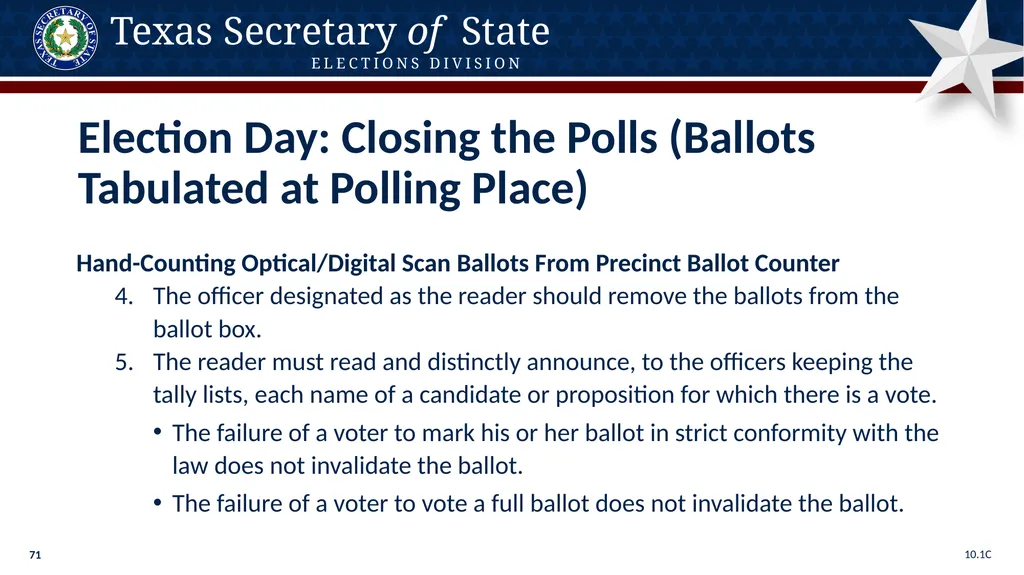 SECRETARY OF STATE TEXAS

Texas Secretary of State
ELECTIONS DIVISION

Election Day: Closing the Polls (Ballots Tabulated at Polling Place)

Hand-Counting Optical/Digital Scan Ballots From Precinct Ballot Counter

4. The officer designated as the reader should remove the ballots from the ballot box.
5. The reader must read and distinctly announce, to the officers keeping the tally lists, each name of a candidate or proposition for which there is a vote.
• The failure of a voter to mark his or her ballot in strict conformity with the law does not invalidate the ballot.
• The failure of a voter to vote a full ballot does not invalidate the ballot.

71

10.1C